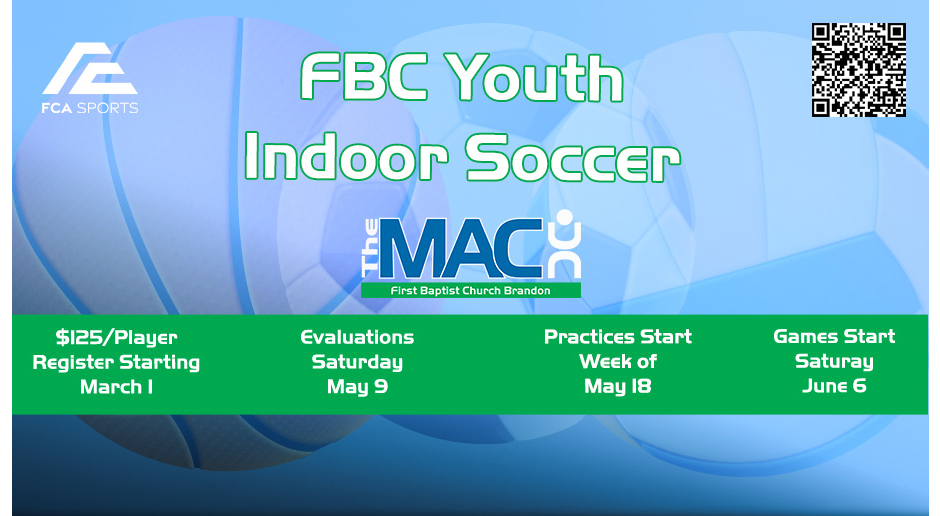 FCA SPORTS

FBC Youth Indoor Soccer

The MAC

First Baptist Church Brandon

$125/Player
Register Starting
March 1

Evaluations
Saturday
May 9

Practices Start
Week of
May 18

Games Start
Saturay
June 6